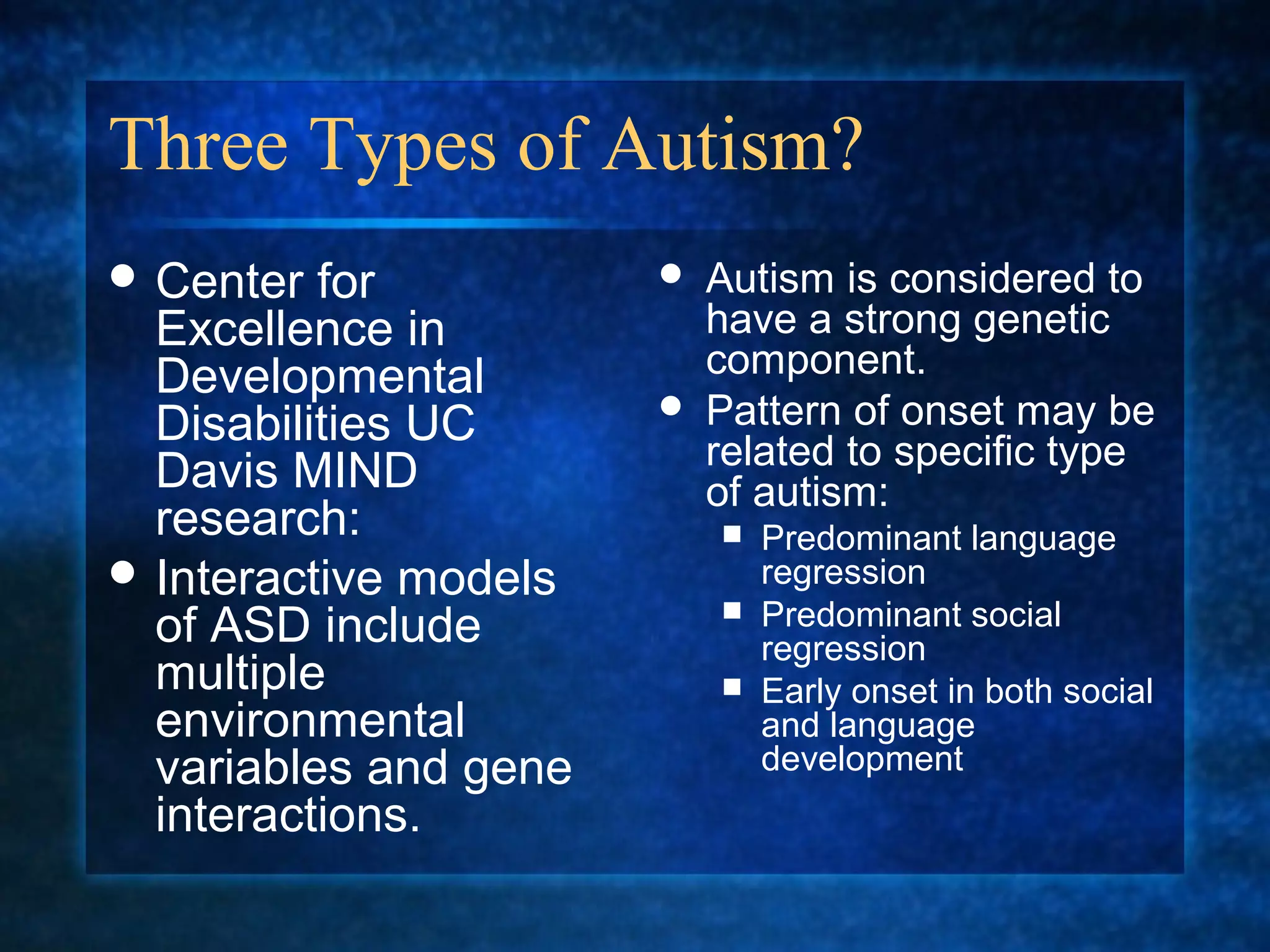 Three Types of Autism?

- Center for Excellence in Developmental Disabilities UC Davis MIND research:
- Interactive models of ASD include multiple environmental variables and gene interactions.

- Autism is considered to have a strong genetic component.
- Pattern of onset may be related to specific type of autism:
  - Predominant language regression
  - Predominant social regression
  - Early onset in both social and language development